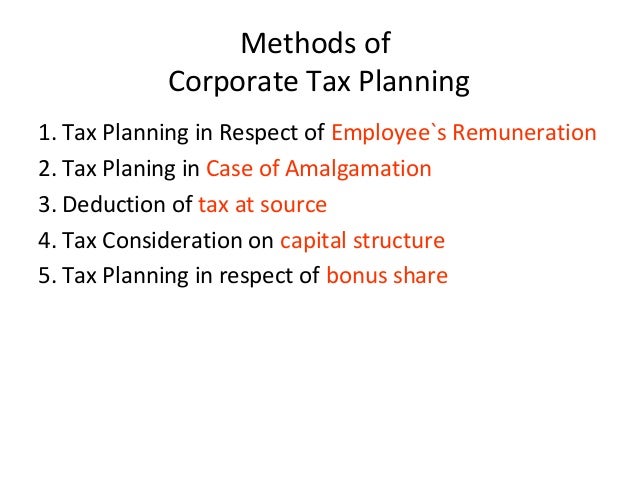 Methods of
Corporate Tax Planning

1. Tax Planning in Respect of Employee`s Remuneration
2. Tax Planing in Case of Amalgamation
3. Deduction of tax at source
4. Tax Consideration on capital structure
5. Tax Planning in respect of bonus share